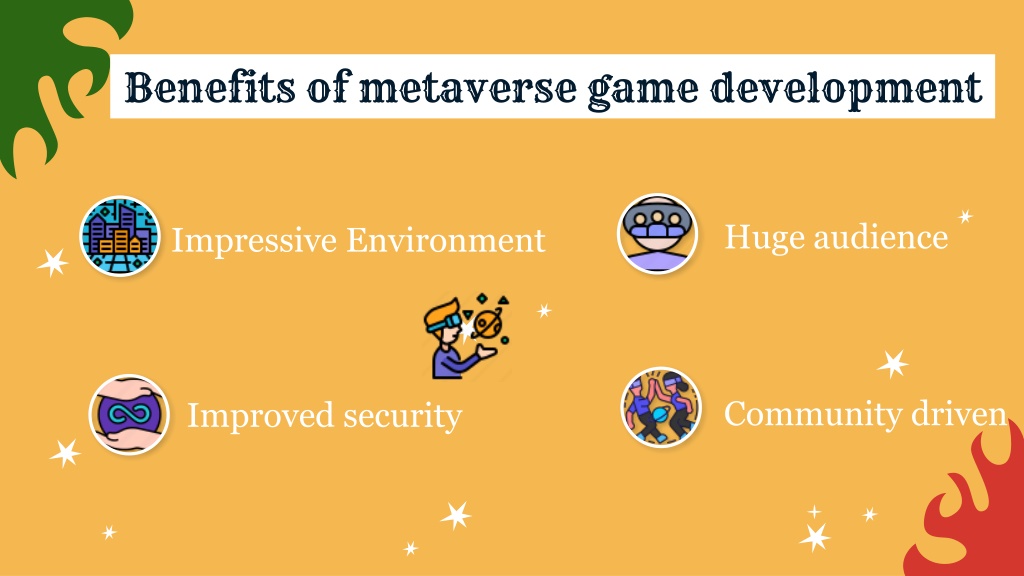 Benefits of metaverse game development

Impressive Environment

Huge audience

Improved security

Community driven